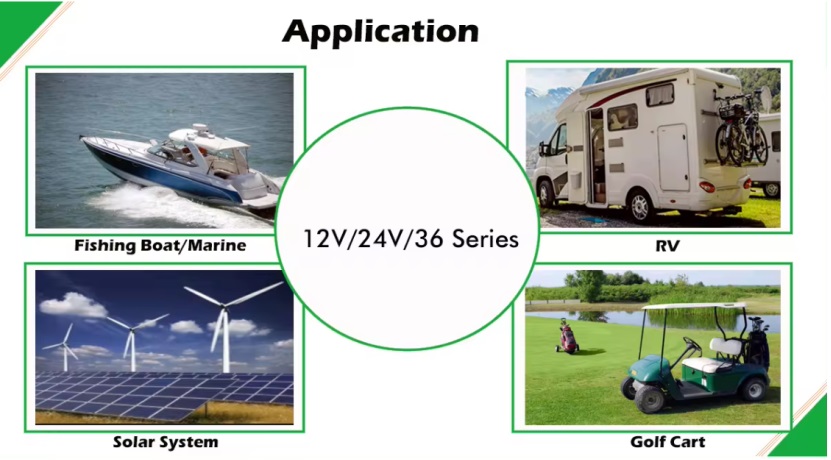 Application

Fishing Boat/Marine

12V/24V/36 Series

RV

Solar System

Golf Cart